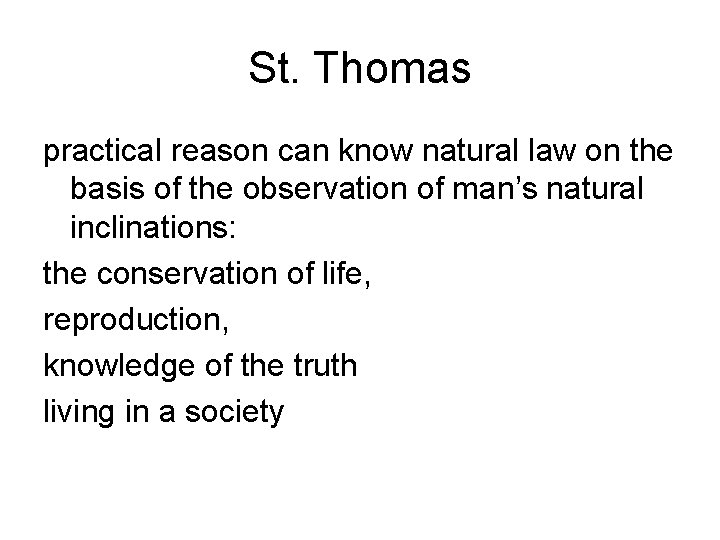 St. Thomas

practical reason can know natural law on the basis of the observation of man’s natural inclinations:

the conservation of life,

reproduction,

knowledge of the truth

living in a society